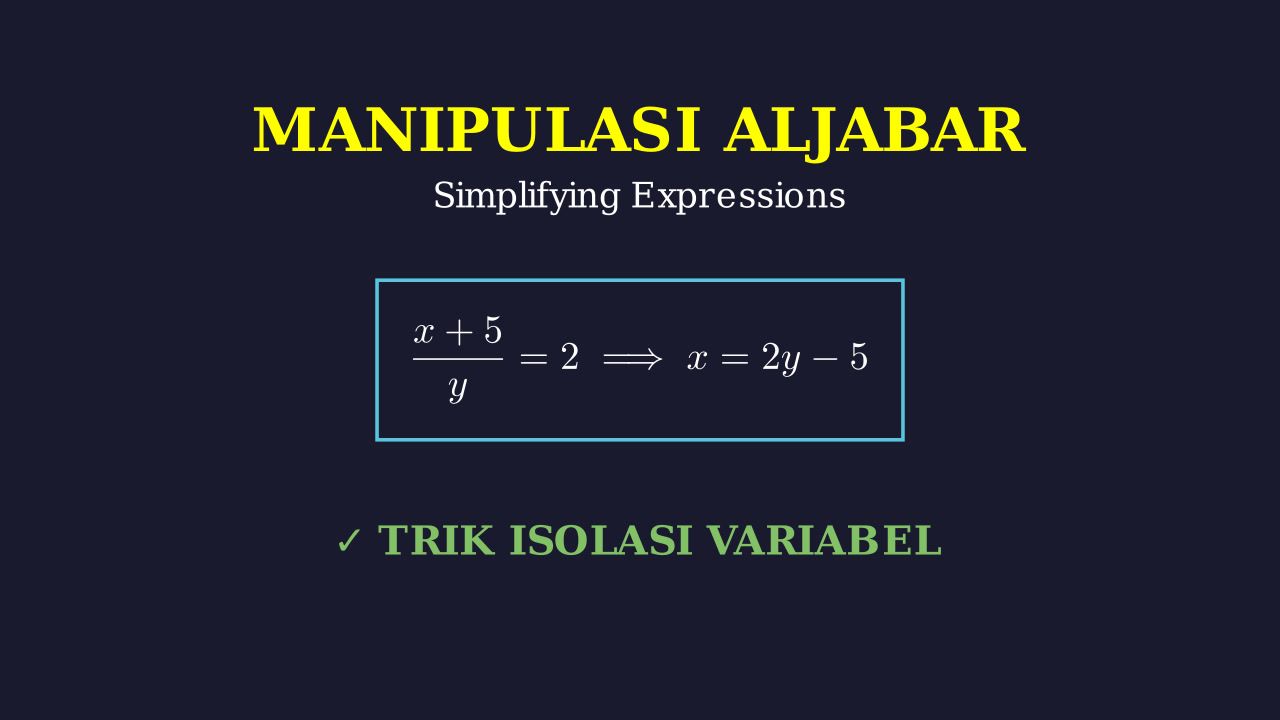 MANIPULASI ALJABAR

Simplifying Expressions

$\frac{x+5}{y} = 2 \implies x = 2y - 5$

✓ TRIK ISOLASI VARIABEL